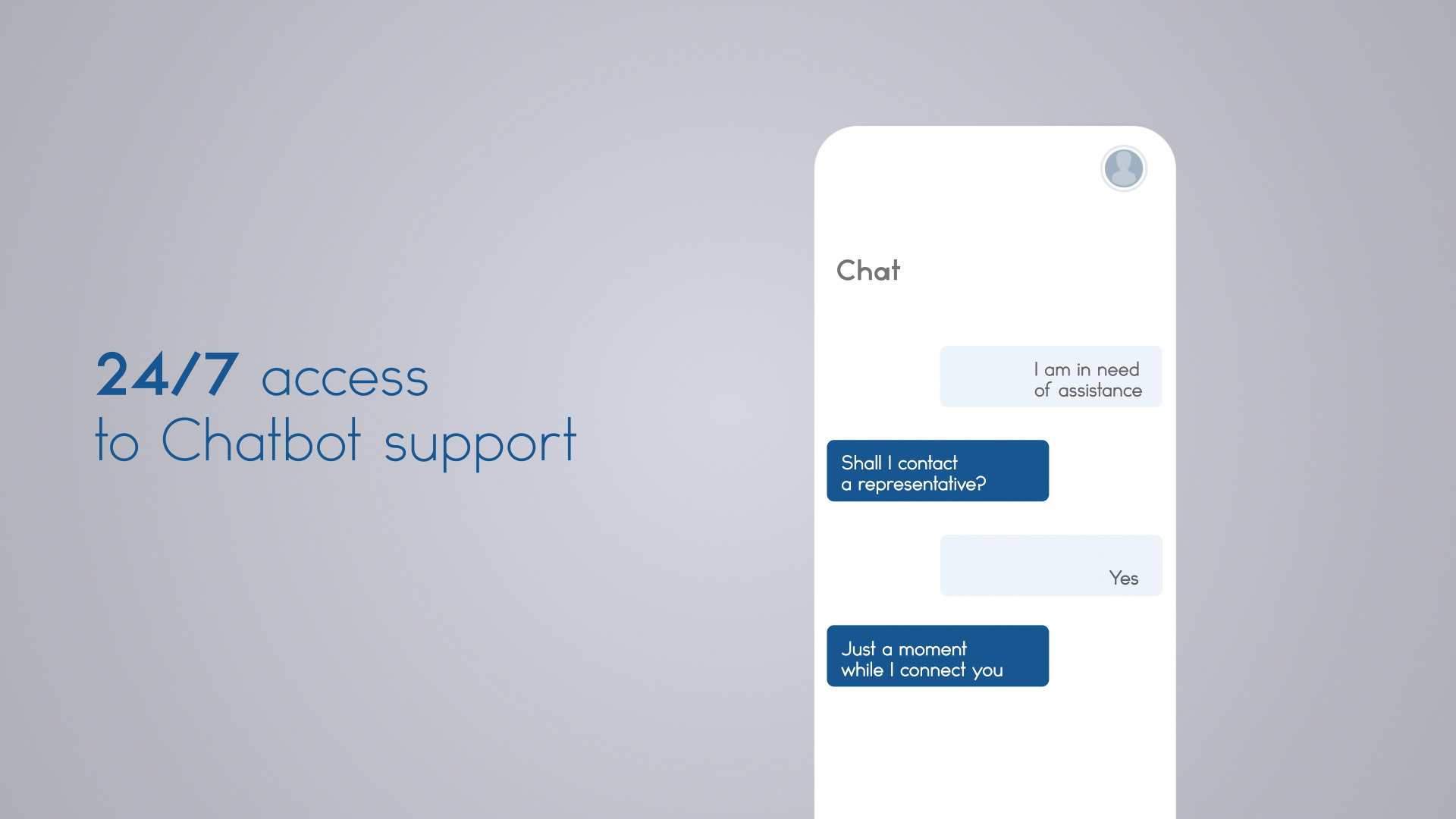 24/7 access
to Chatbot support

Chat

I am in need
of assistance

Shall I contact
a representative?

Yes

Just a moment
while I connect you